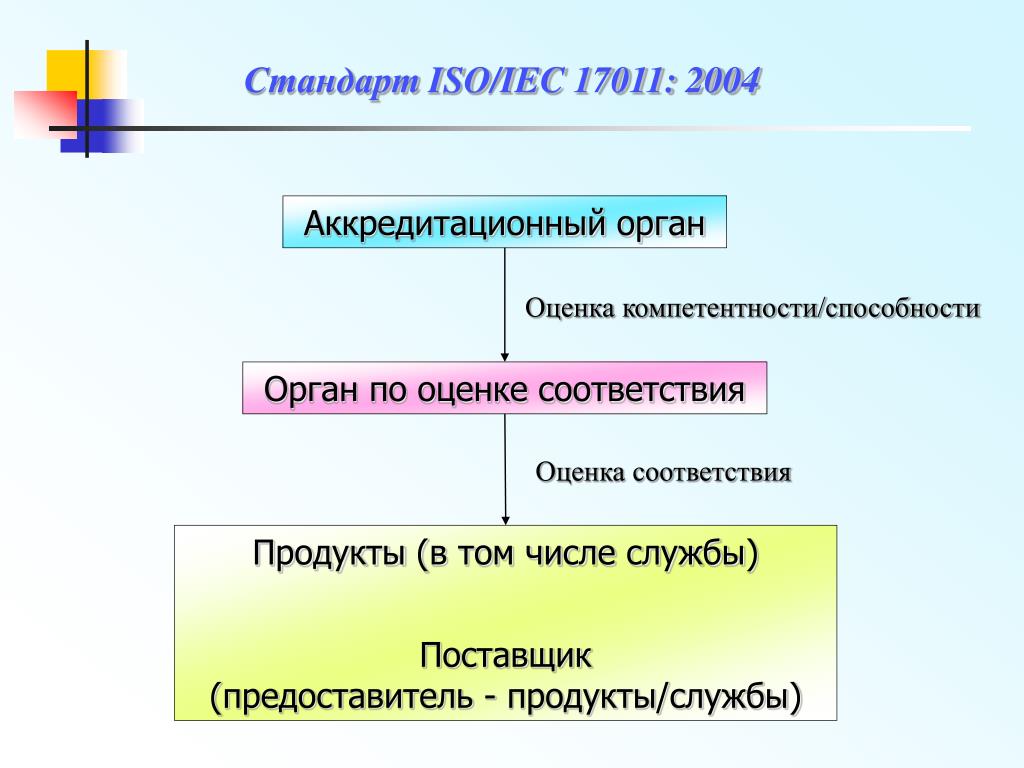 Стандарт ISO/IEC 17011: 2004

Аккредитационный орган

Оценка компетентности/способности

Орган по оценке соответствия

Оценка соответствия

Продукты (в том числе службы)

Поставщик
(предоставитель - продукты/службы)